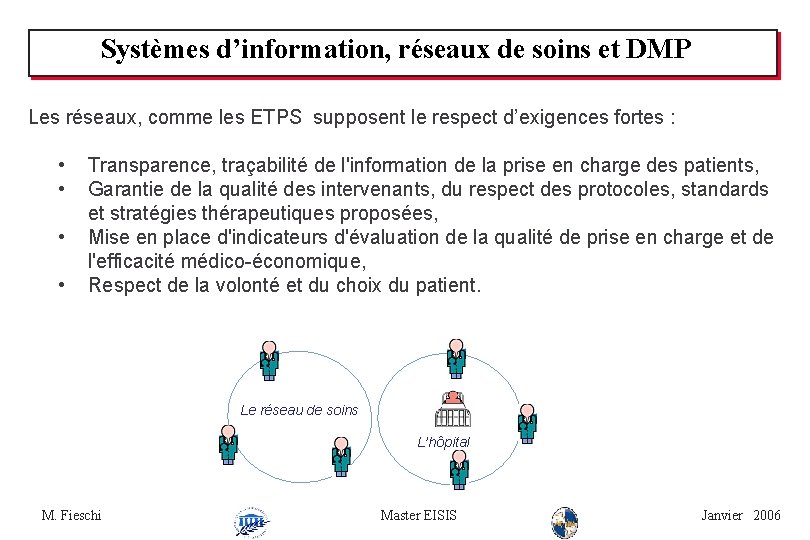 Systèmes d'information, réseaux de soins et DMP

Les réseaux, comme les ETPS supposent le respect d'exigences fortes :

• Transparence, traçabilité de l'information de la prise en charge des patients,
• Garantie de la qualité des intervenants, du respect des protocoles, standards et stratégies thérapeutiques proposées,
• Mise en place d'indicateurs d'évaluation de la qualité de prise en charge et de l'efficacité médico-économique,
• Respect de la volonté et du choix du patient.

Le réseau de soins

L'hôpital

M. Fieschi

Master EISIS

Janvier 2006